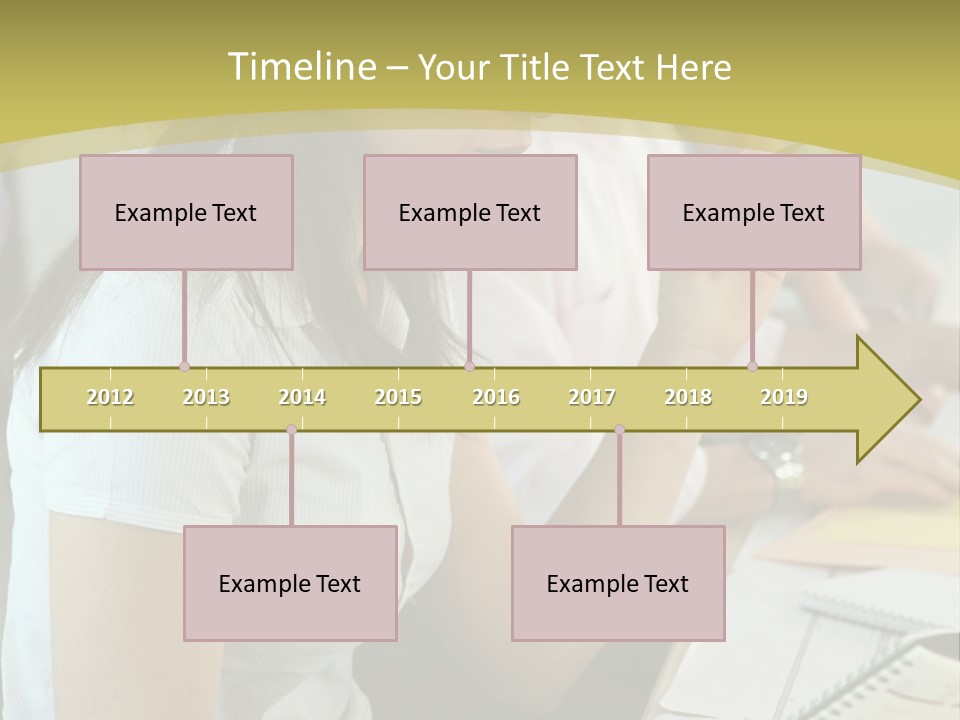 Timeline – Your Title Text Here

Example Text

Example Text

Example Text

2012 2013 2014 2015 2016 2017 2018 2019

Example Text

Example Text